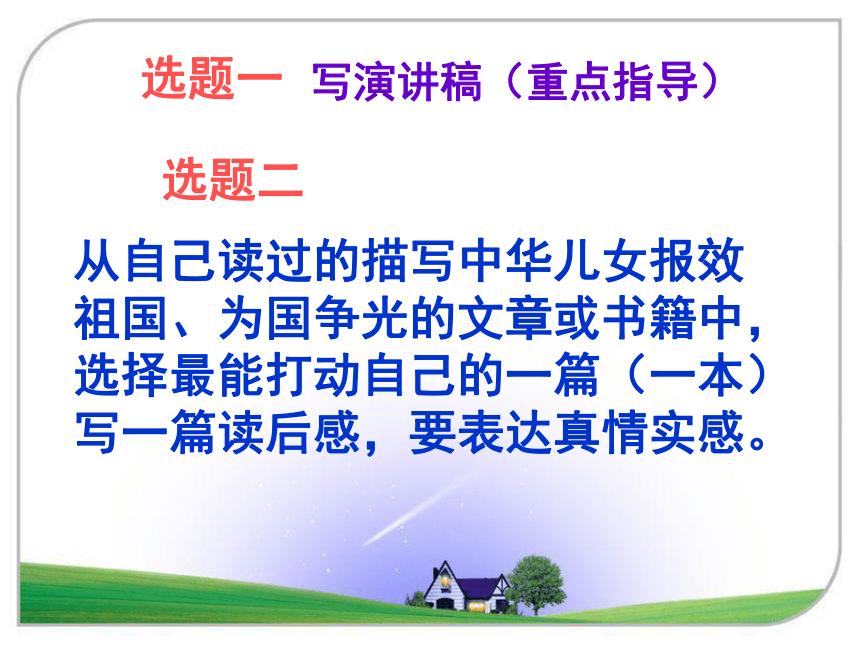 选题一 写演讲稿（重点指导）

选题二

从自己读过的描写中华儿女报效祖国、为国争光的文章或书籍中，选择最能打动自己的一篇（一本）写一篇读后感，要表达真情实感。